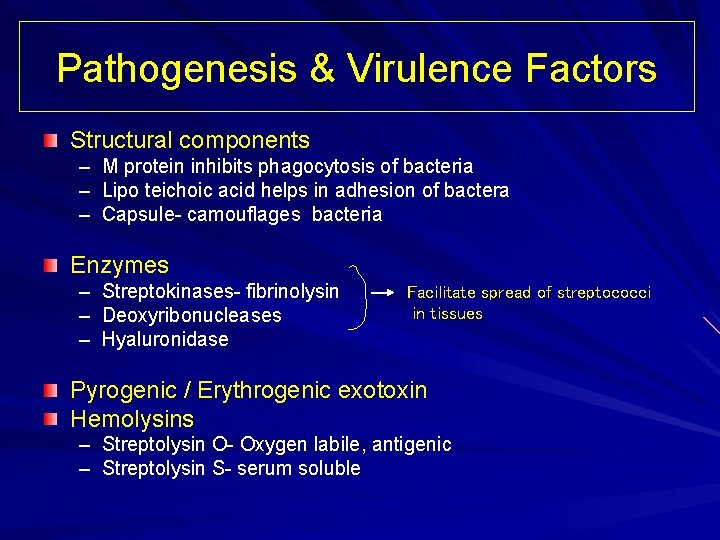 Pathogenesis & Virulence Factors

Structural components
– M protein inhibits phagocytosis of bacteria
– Lipo teichoic acid helps in adhesion of bactera
– Capsule- camouflages bacteria

Enzymes
– Streptokinases- fibrinolysin
– Deoxyribonucleases
– Hyaluronidase

Facilitate spread of streptococci in tissues

Pyrogenic / Erythrogenic exotoxin
Hemolysins
– Streptolysin O- Oxygen labile, antigenic
– Streptolysin S- serum soluble